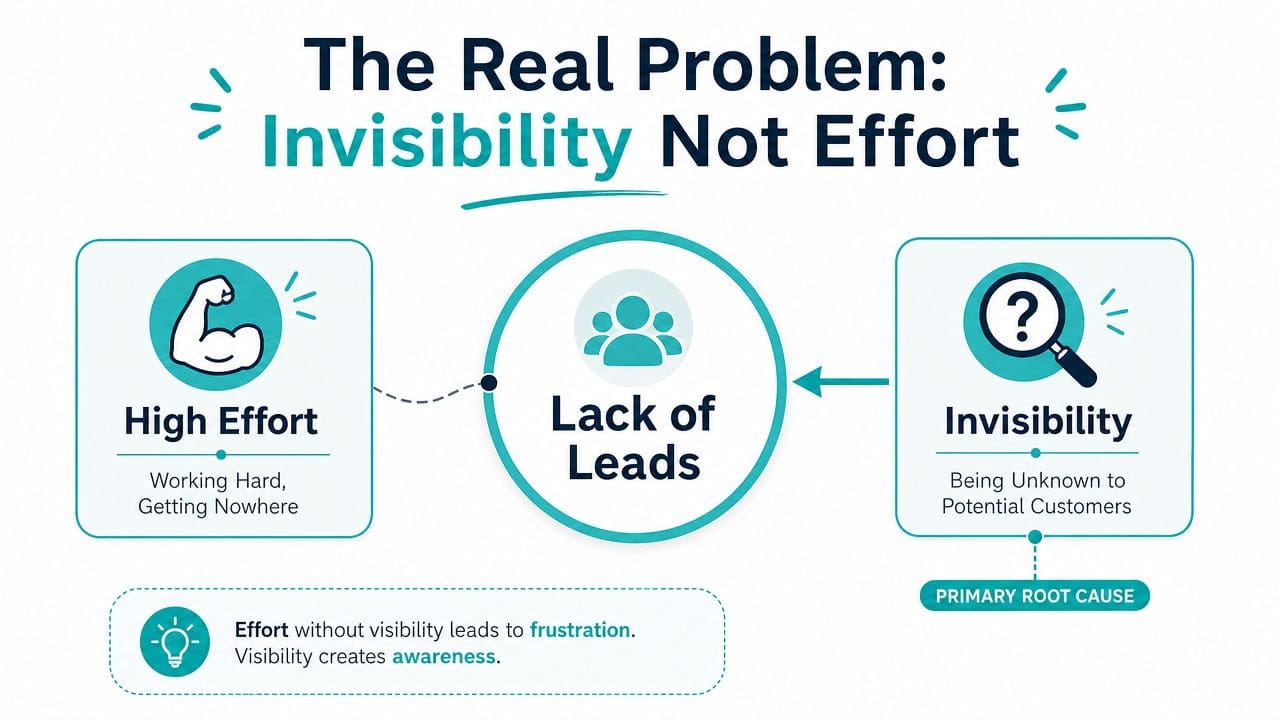 The Real Problem:
Invisibility Not Effort

High Effort

Working Hard, Getting Nowhere

Lack of Leads

Invisibility

Being Unknown to Potential Customers

PRIMARY ROOT CAUSE

Effort without visibility leads to frustration. Visibility creates awareness.